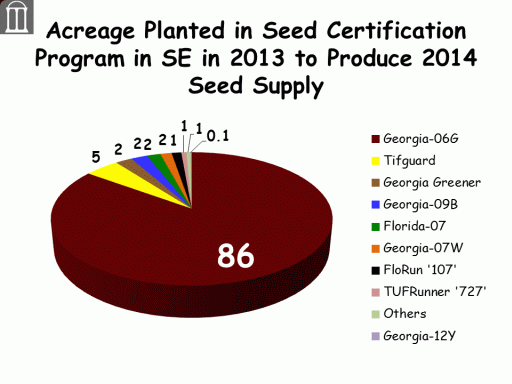 Acreage Planted in Seed Certification Program in SE in 2013 to Produce 2014 Seed Supply

5
2
2
2
2
1
1
1
0.1
86

Georgia-06G
Tifguard
Georgia Greener
Georgia-09B
Florida-07
Georgia-07W
FloRun '107'
TUFRunner '727'
Others
Georgia-12Y